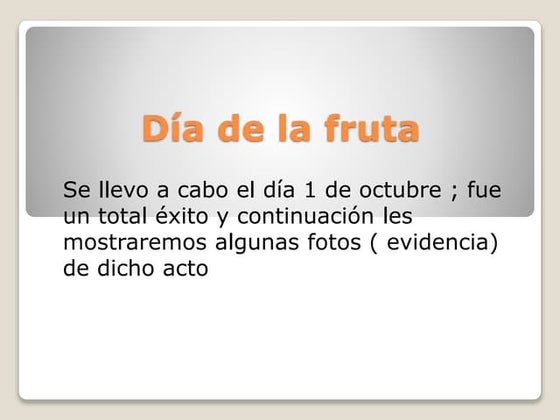 Día de la fruta

Se llevo a cabo el día 1 de octubre ; fue un total éxito y continuación les mostraremos algunas fotos ( evidencia) de dicho acto